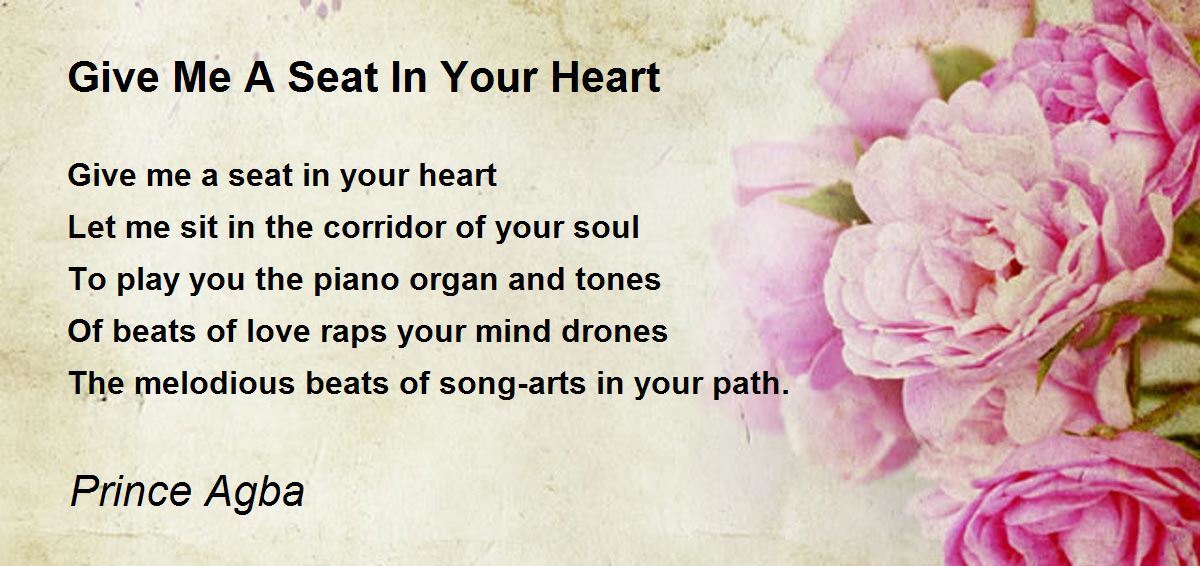 Give Me A Seat In Your Heart

Give me a seat in your heart
Let me sit in the corridor of your soul
To play you the piano organ and tones
Of beats of love raps your mind drones
The melodious beats of song-arts in your path.

Prince Agba